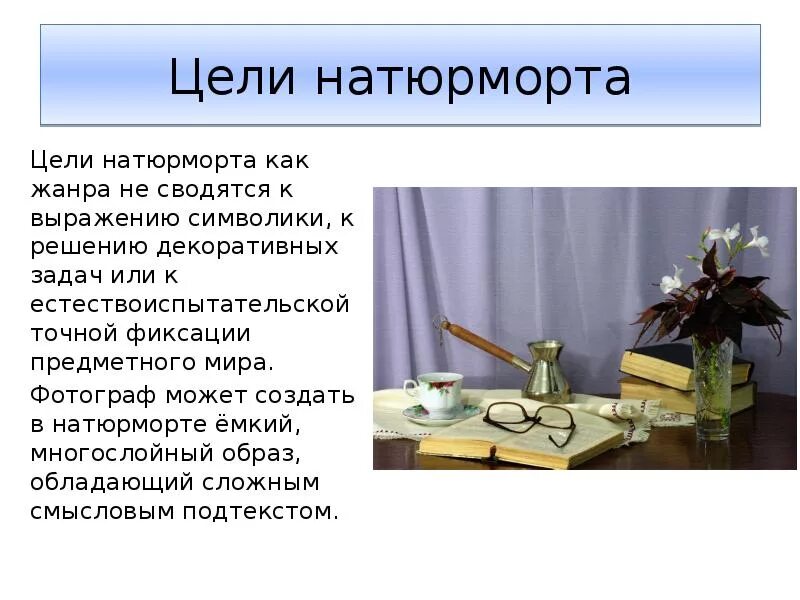 Цели натюрморта

Цели натюрморта как жанра не сводятся к выражению символики, к решению декоративных задач или к естествоиспытательской точной фиксации предметного мира.

Фотограф может создать в натюрморте ёмкий, многослойный образ, обладающий сложным смысловым подтекстом.